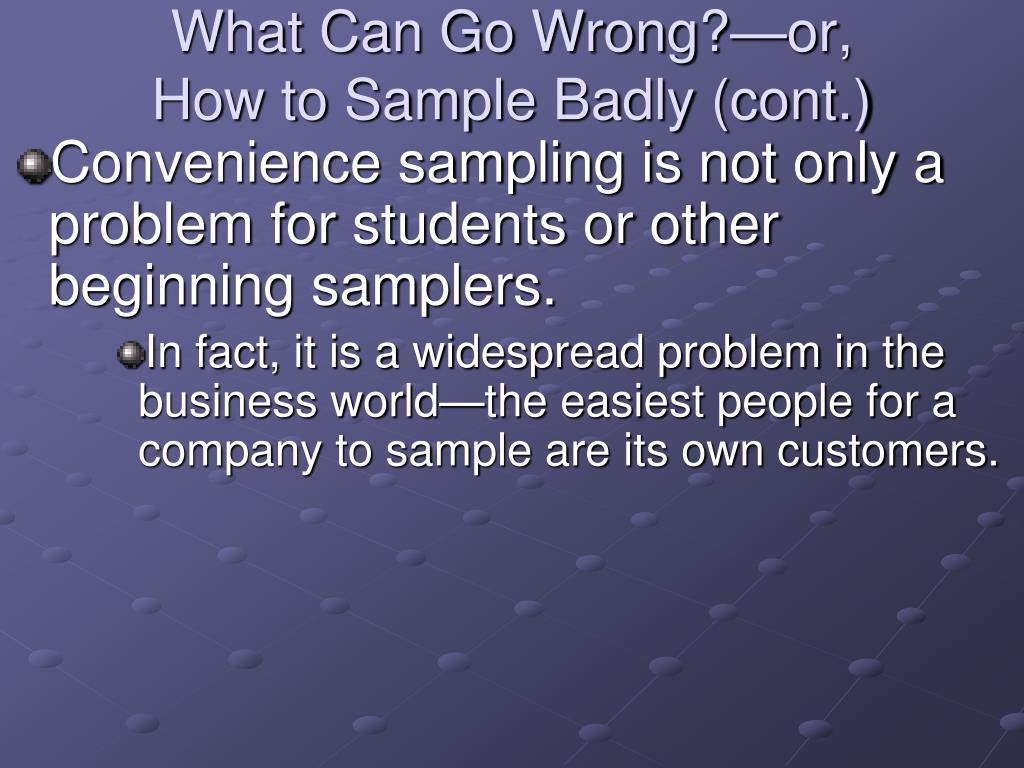 What Can Go Wrong?—or, How to Sample Badly (cont.)

Convenience sampling is not only a problem for students or other beginning samplers.

In fact, it is a widespread problem in the business world—the easiest people for a company to sample are its own customers.